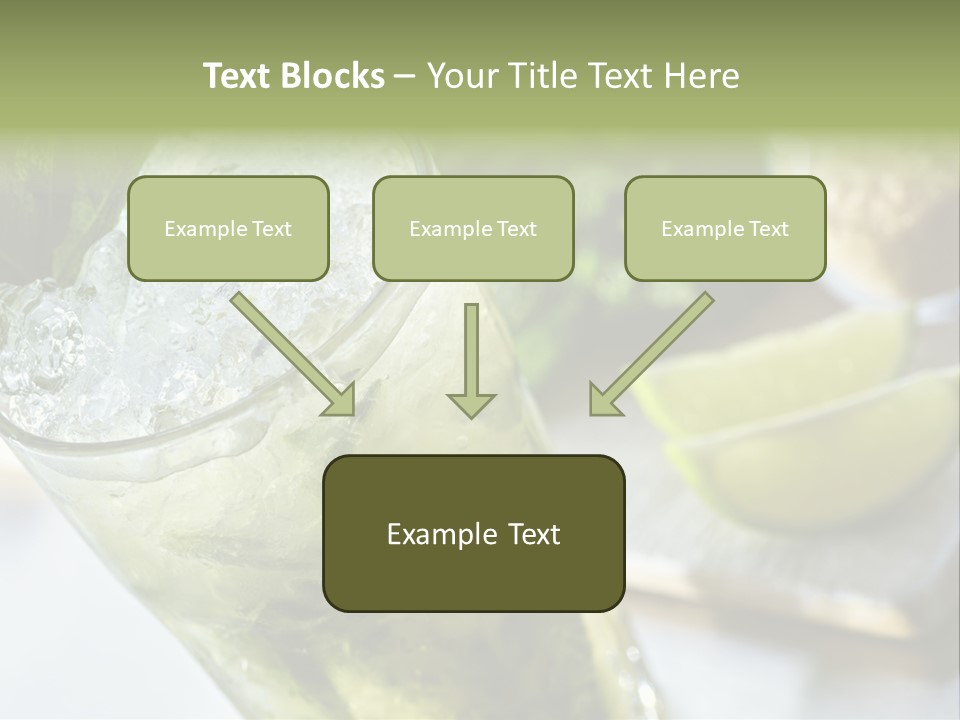 Text Blocks – Your Title Text Here

Example Text

Example Text

Example Text

Example Text